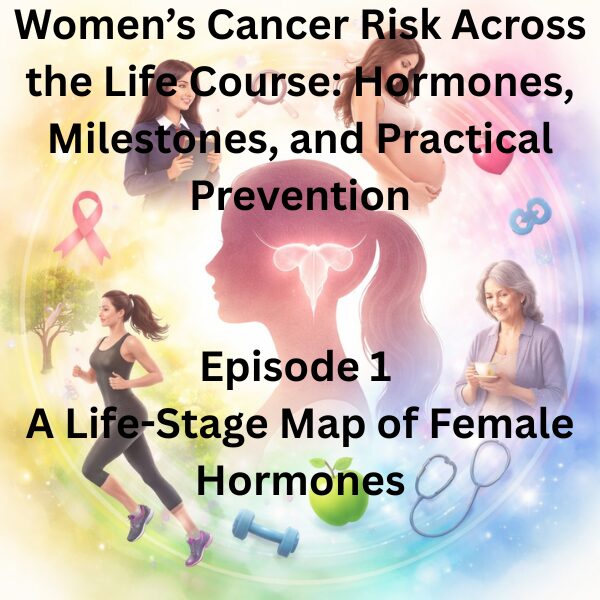 Women's Cancer Risk Across the Life Course: Hormones, Milestones, and Practical Prevention

Episode 1
A Life-Stage Map of Female Hormones